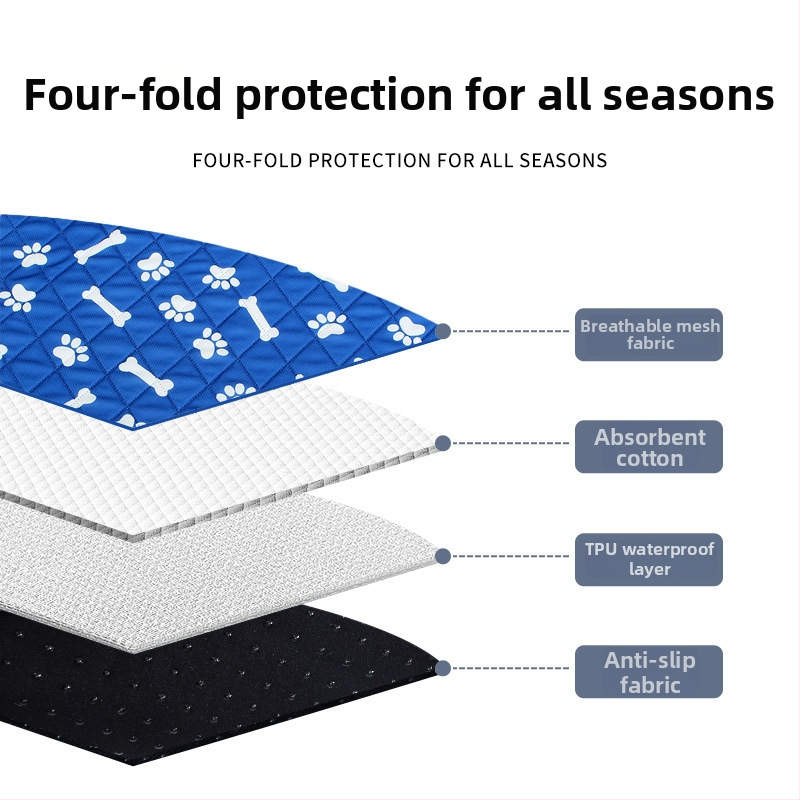 Four-fold protection for all seasons

FOUR-FOLD PROTECTION FOR ALL SEASONS

Breathable mesh fabric

Absorbent cotton

TPU waterproof layer

Anti-slip fabric